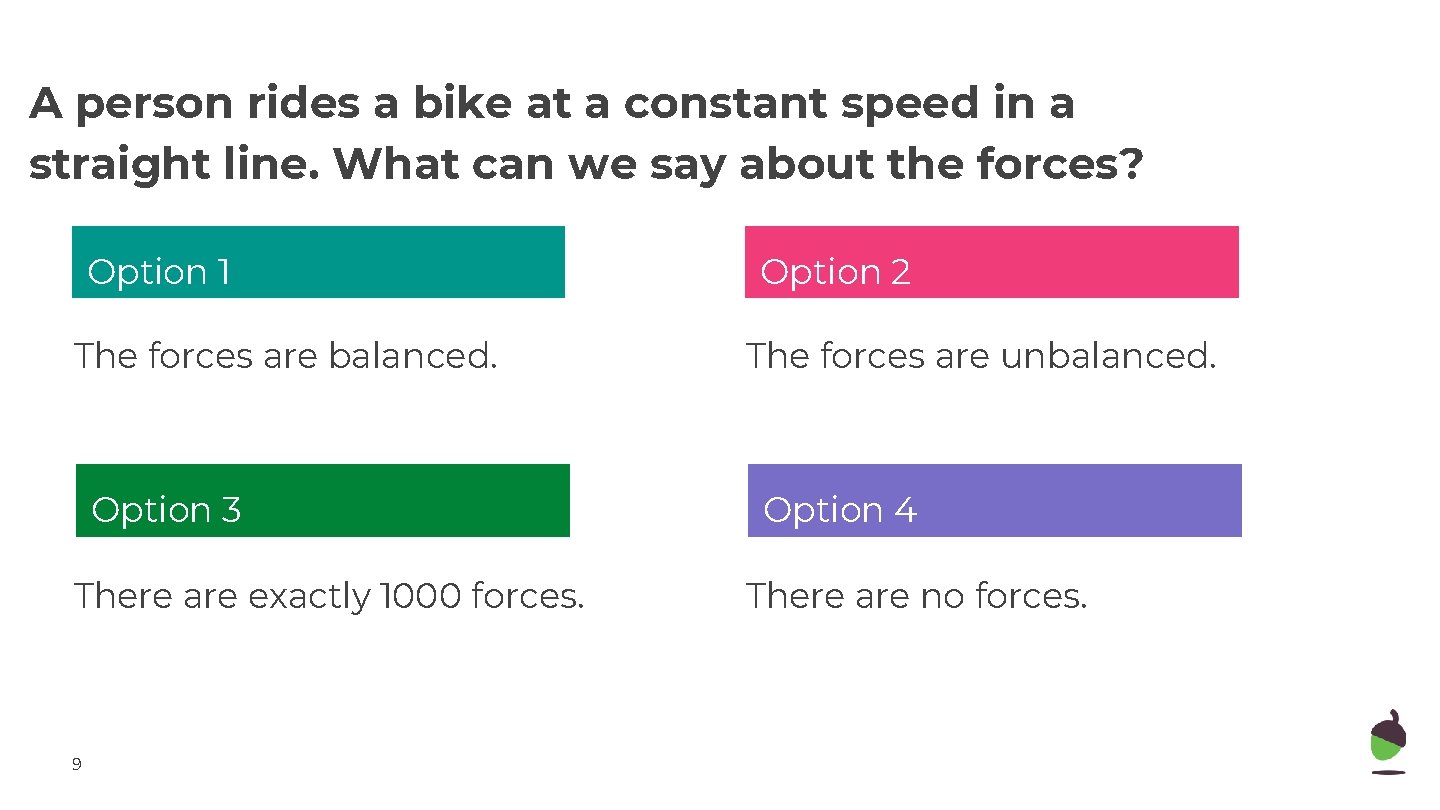 A person rides a bike at a constant speed in a straight line. What can we say about the forces?

Option 1

The forces are balanced.

Option 2

The forces are unbalanced.

Option 3

There are exactly 1000 forces.

Option 4

There are no forces.

9